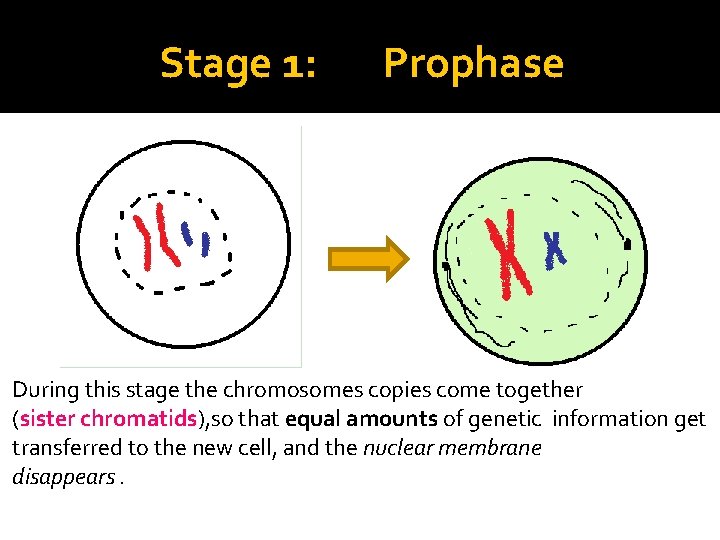 Stage 1: Prophase

During this stage the chromosomes copies come together (sister chromatids),so that equal amounts of genetic information get transferred to the new cell, and the nuclear membrane disappears .